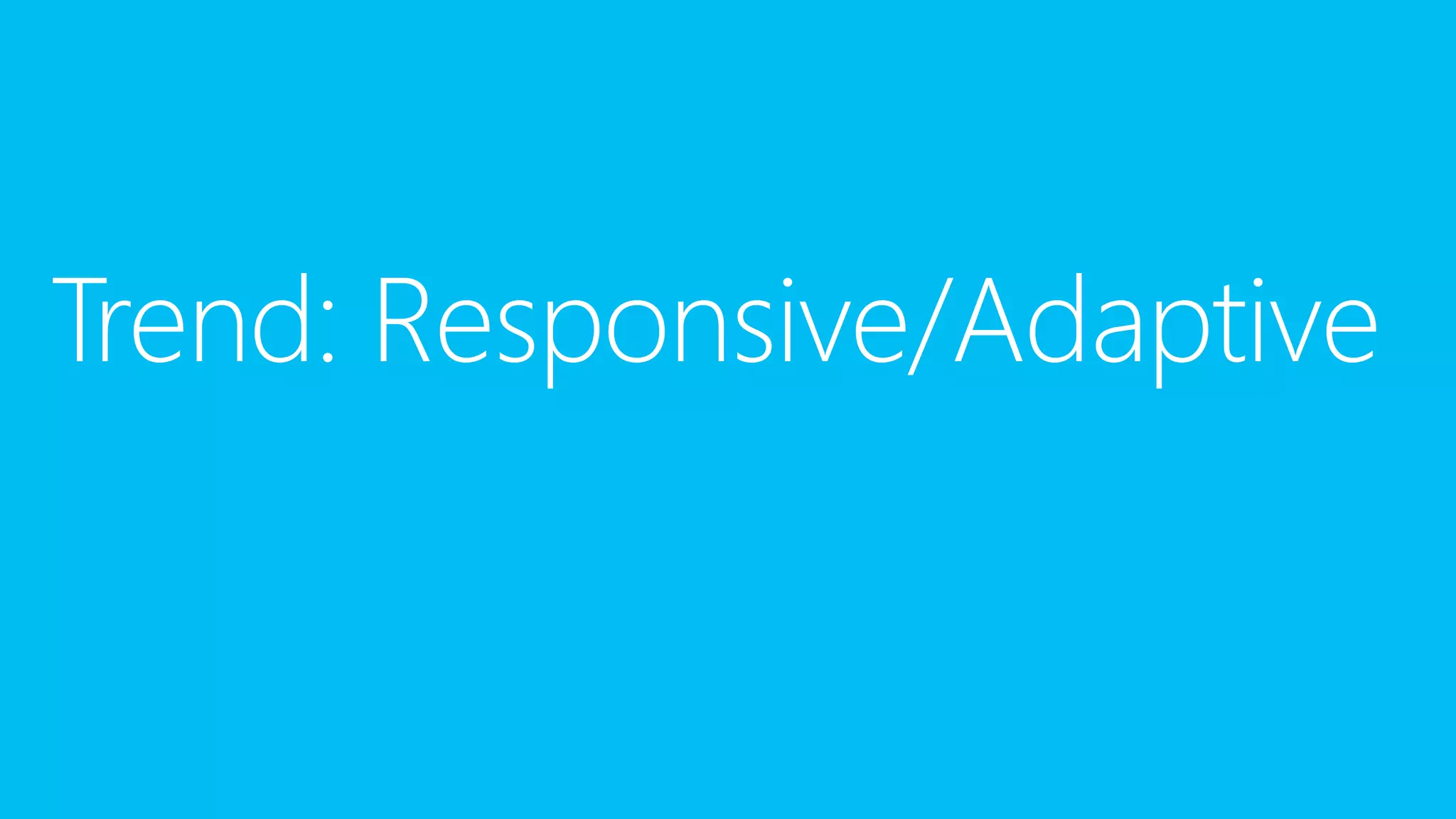 Trend: Responsive/Adaptive